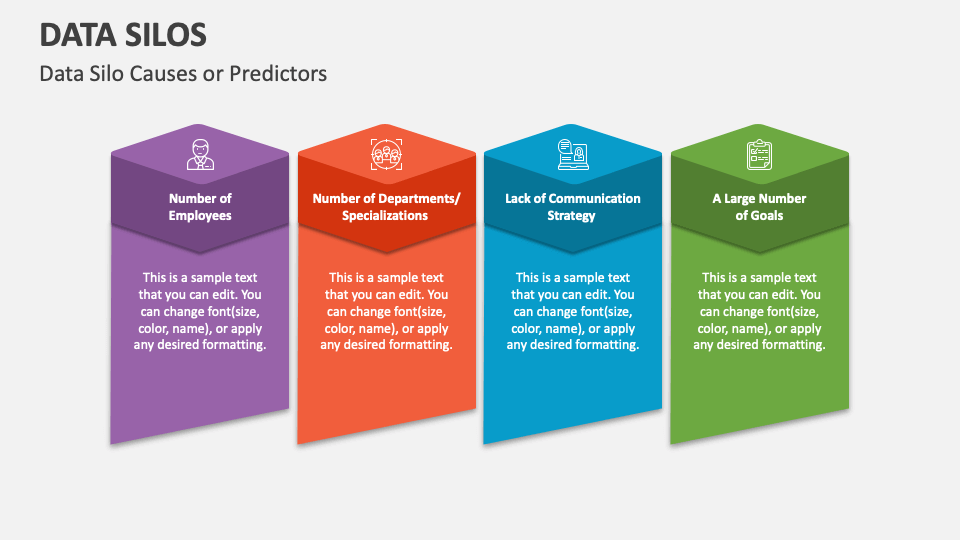 DATA SILOS

Data Silo Causes or Predictors

Number of Employees

This is a sample text that you can edit. You can change font(size, color, name), or apply any desired formatting.

Number of Departments/ Specializations

This is a sample text that you can edit. You can change font(size, color, name), or apply any desired formatting.

Lack of Communication Strategy

This is a sample text that you can edit. You can change font(size, color, name), or apply any desired formatting.

A Large Number of Goals

This is a sample text that you can edit. You can change font(size, color, name), or apply any desired formatting.